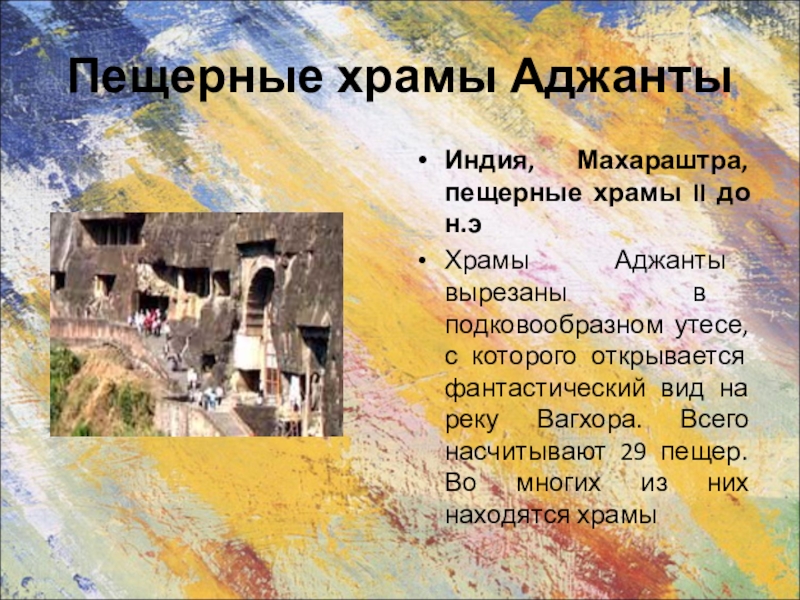 Пещерные храмы Аджанты

• Индия, Махараштра, пещерные храмы II до н.э

• Храмы Аджанты вырезаны в подковообразном утесе, с которого открывается фантастический вид на реку Вагхора. Всего насчитывают 29 пещер. Во многих из них находятся храмы